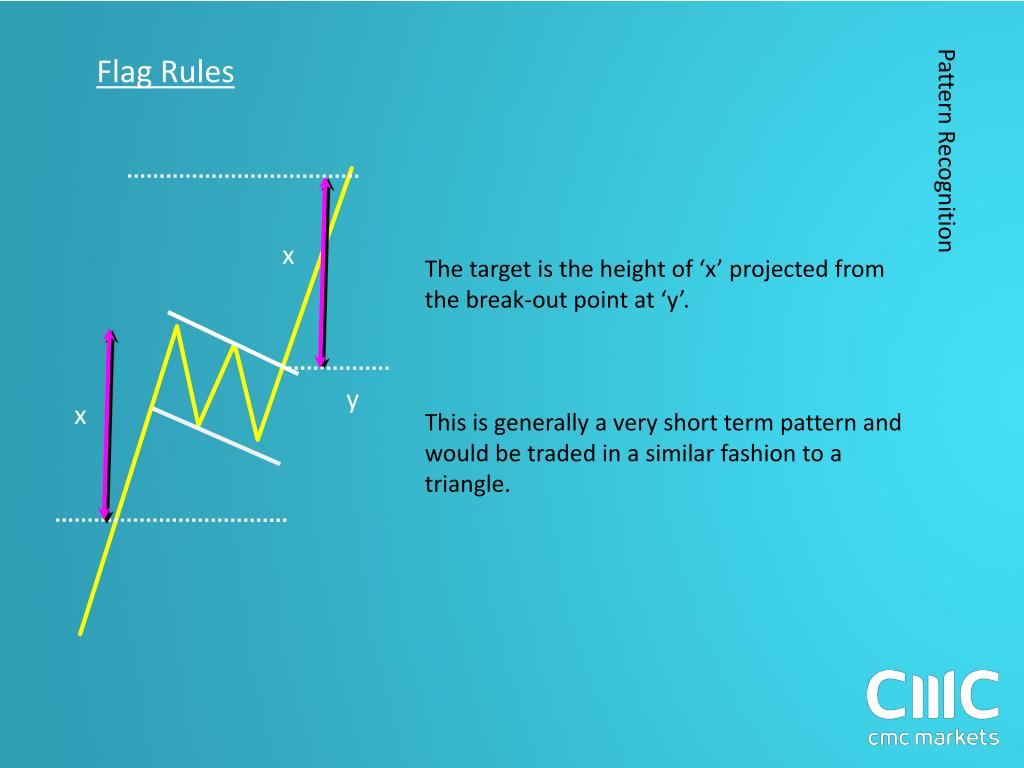 Flag Rules

Pattern Recognition

x

y

x

The target is the height of ‘x’ projected from the break-out point at ‘y’.

This is generally a very short term pattern and would be traded in a similar fashion to a triangle.

CMC
cmc markets